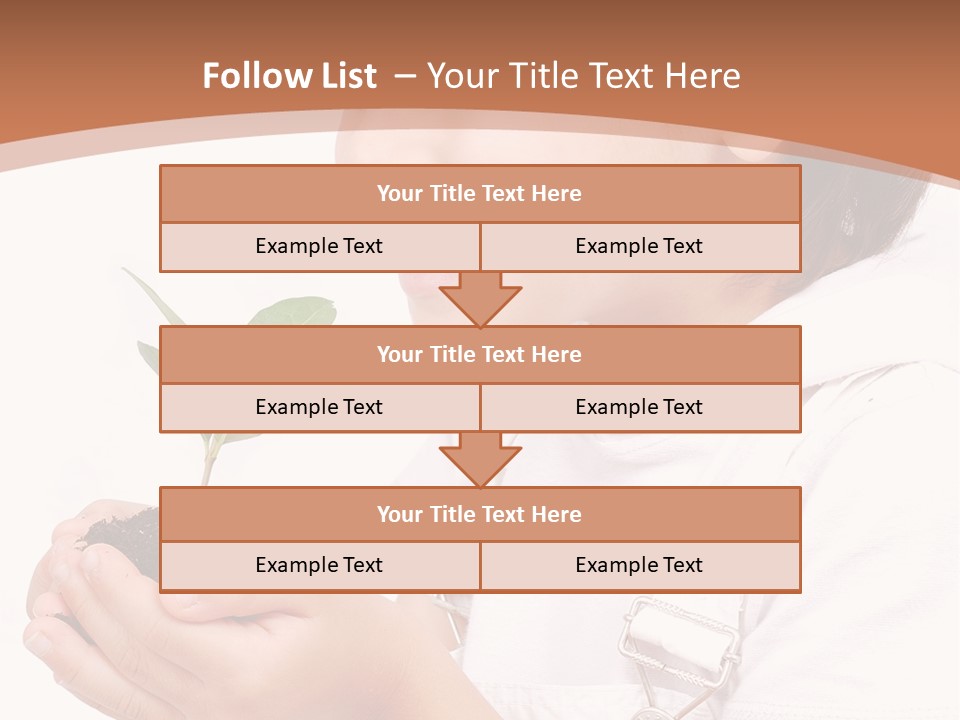 Follow List – Your Title Text Here

Your Title Text Here

Example Text

Example Text

Your Title Text Here

Example Text

Example Text

Your Title Text Here

Example Text

Example Text